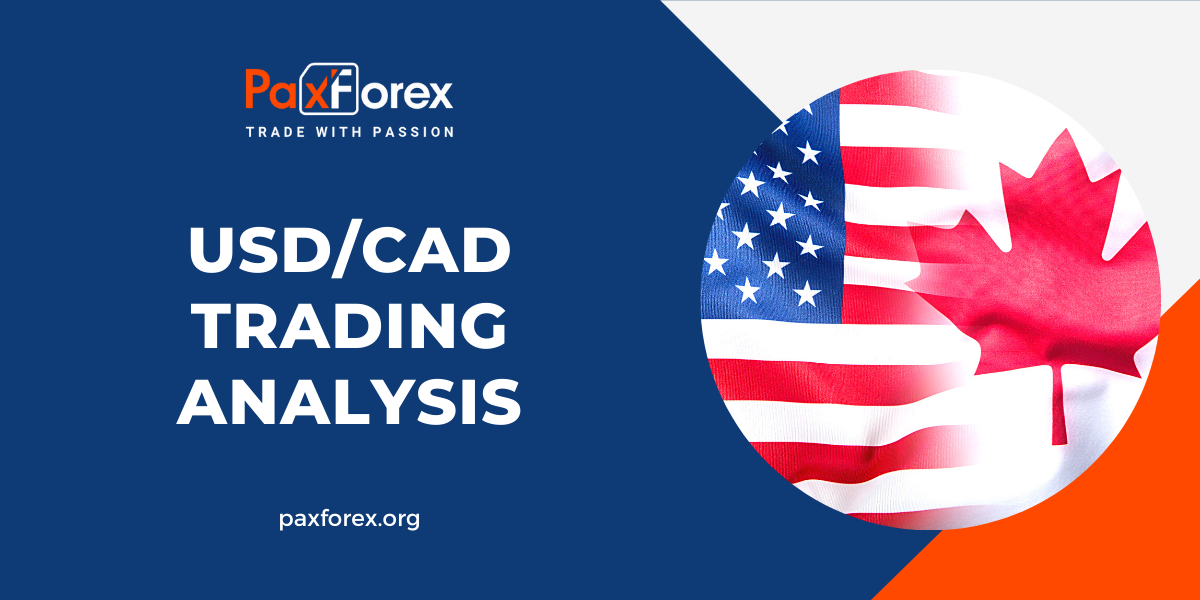 PaxForex
TRADE WITH PASSION

USD/CAD TRADING ANALYSIS

paxforex.org